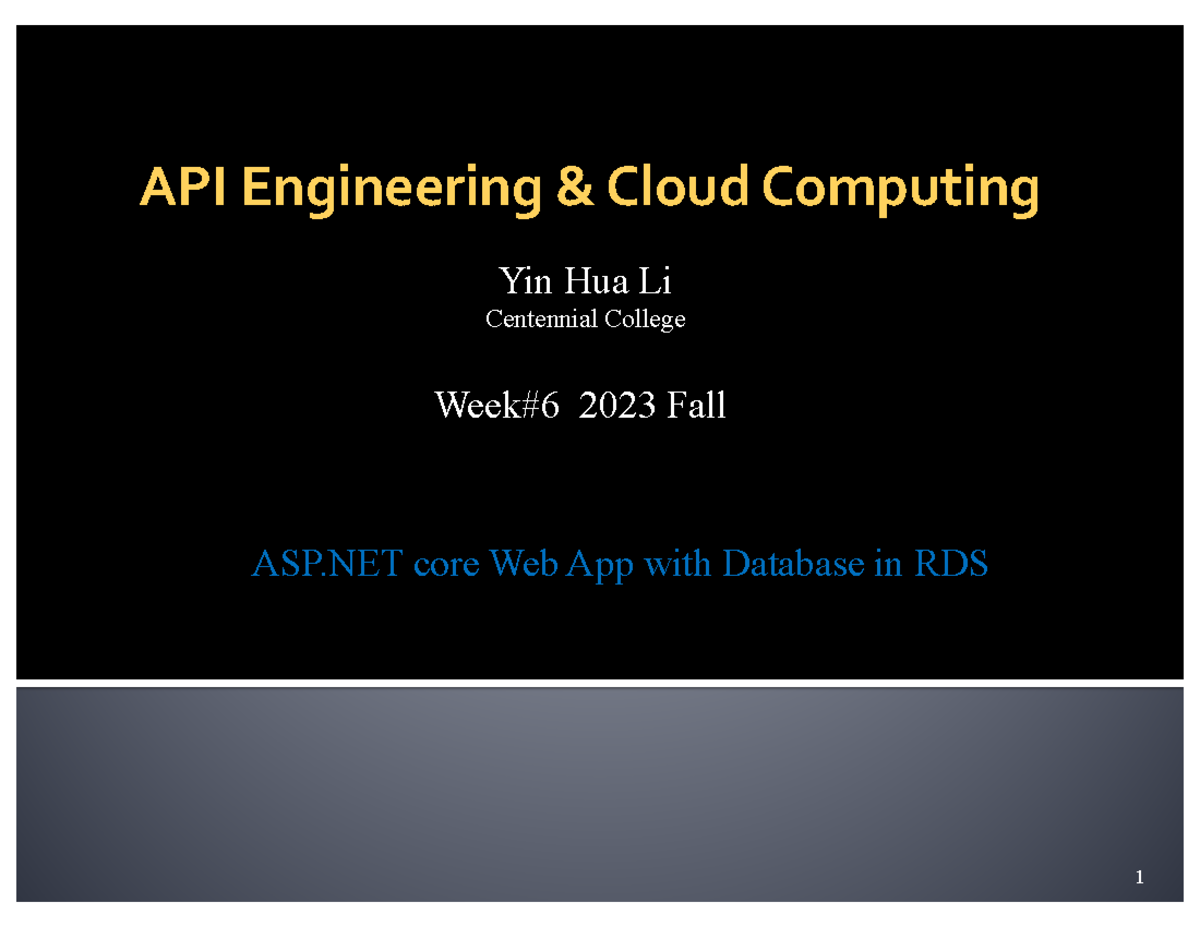 API Engineering & Cloud Computing

Yin Hua Li
Centennial College

Week#6 2023 Fall

ASP.NET core Web App with Database in RDS

1